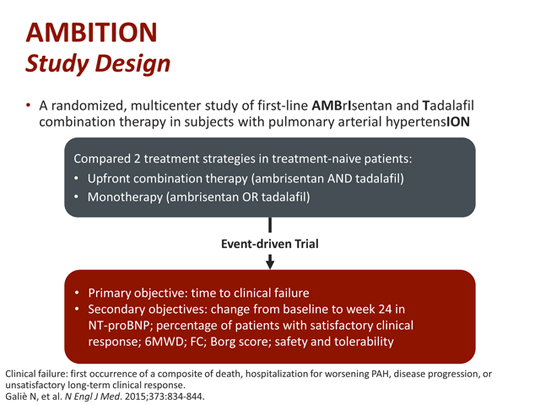 AMBITION
Study Design

• A randomized, multicenter study of first-line AMBrIsentan and Tadalafil combination therapy in subjects with pulmonary arterial hypertensION

Compared 2 treatment strategies in treatment-naive patients:
• Upfront combination therapy (ambrisentan AND tadalafil)
• Monotherapy (ambrisentan OR tadalafil)

Event-driven Trial

• Primary objective: time to clinical failure
• Secondary objectives: change from baseline to week 24 in NT-proBNP; percentage of patients with satisfactory clinical response; 6MWD; FC; Borg score; safety and tolerability

Clinical failure: first occurrence of a composite of death, hospitalization for worsening PAH, disease progression, or unsatisfactory long-term clinical response.
Galiè N, et al. N Engl J Med. 2015;373:834-844.